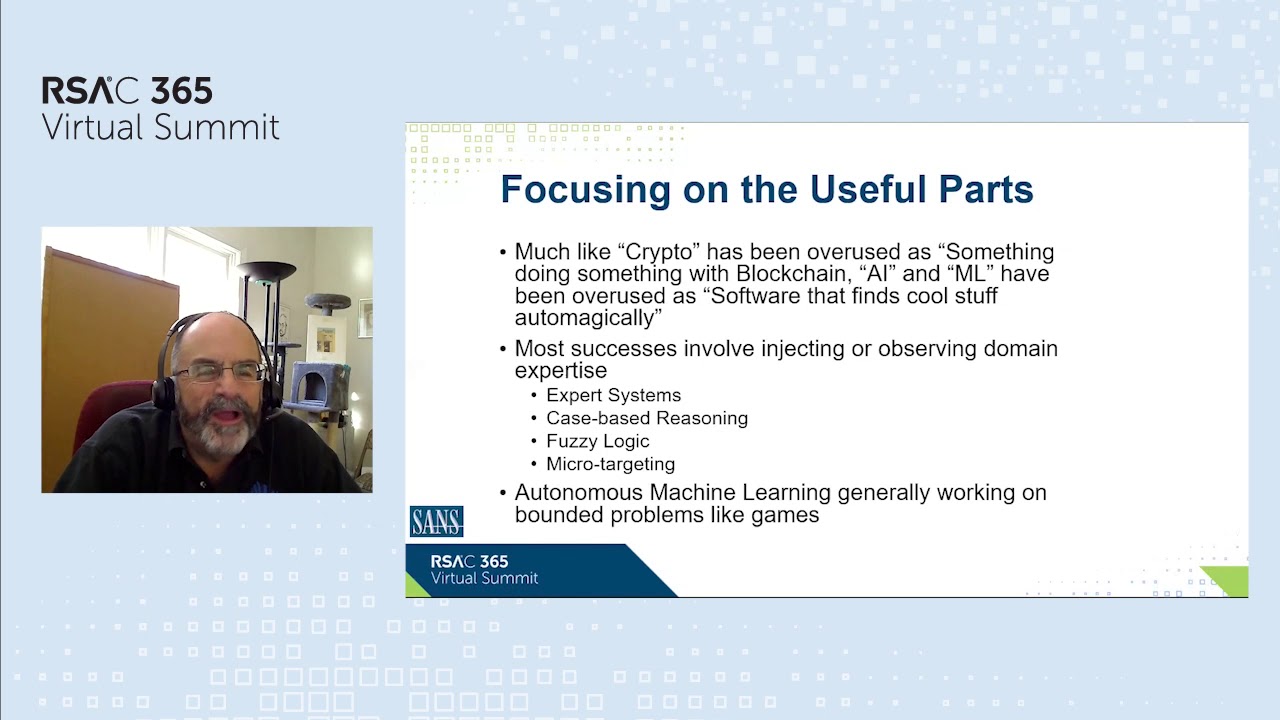 RSAC 365
Virtual Summit

Focusing on the Useful Parts

• Much like “Crypto” has been overused as “Something doing something with Blockchain, “AI” and “ML” have been overused as “Software that finds cool stuff automagically”
• Most successes involve injecting or observing domain expertise
  • Expert Systems
  • Case-based Reasoning
  • Fuzzy Logic
  • Micro-targeting
• Autonomous Machine Learning generally working on bounded problems like games

SANS

RSAC 365
Virtual Summit